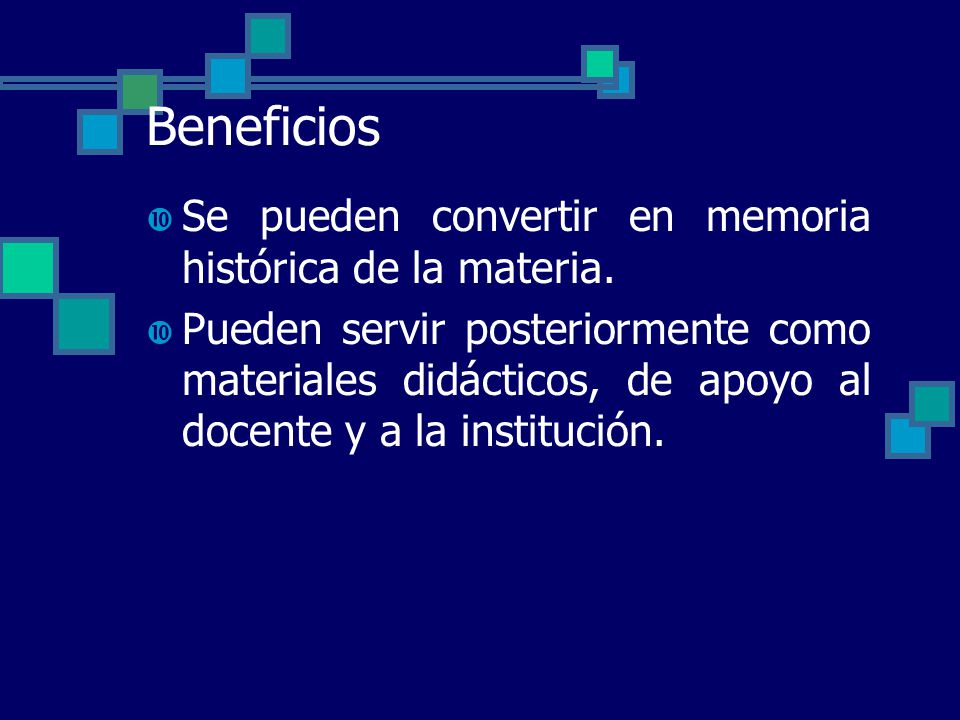 Beneficios

Se pueden convertir en memoria histórica de la materia.

Pueden servir posteriormente como materiales didácticos, de apoyo al docente y a la institución.